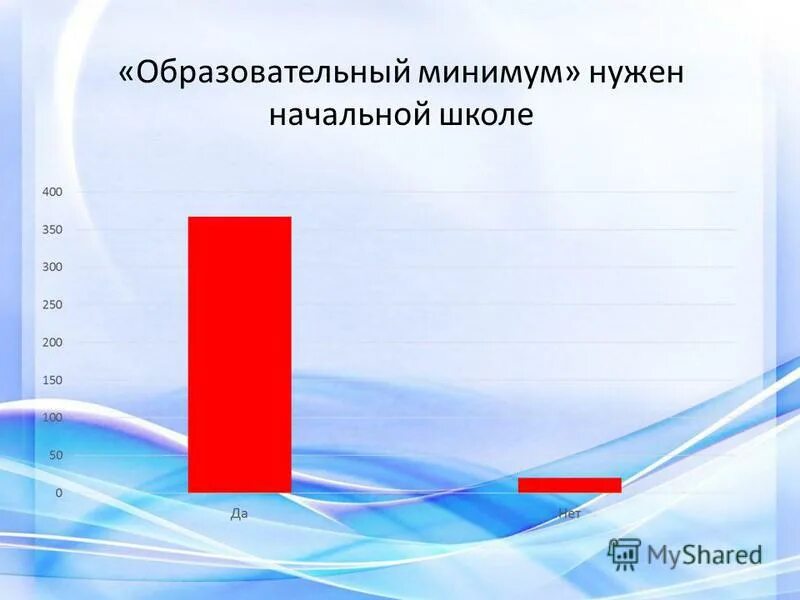 «Образовательный минимум» нужен начальной школе

400
350
300
250
200
150
100
50
0

Да
Нет

MyShared